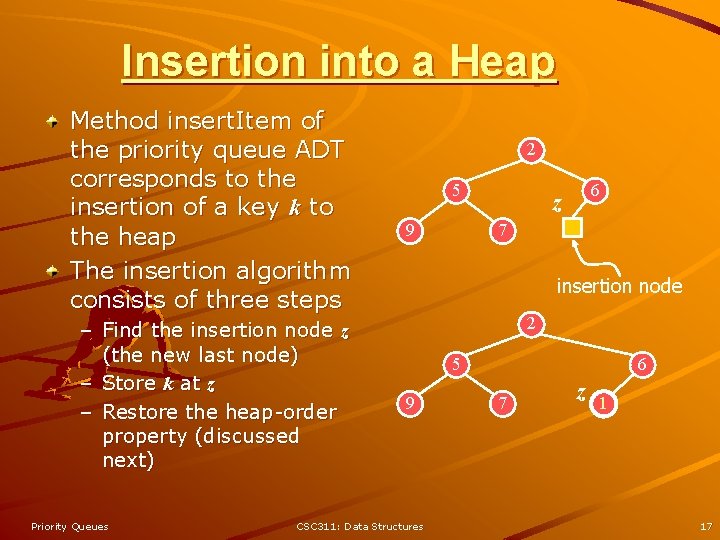 Insertion into a Heap

Method insertItem of the priority queue ADT corresponds to the insertion of a key $k$ to the heap

The insertion algorithm consists of three steps

– Find the insertion node $z$ (the new last node)
– Store $k$ at $z$
– Restore the heap-order property (discussed next)

2
5
6
9
7
$z$
insertion node

2
5
6
9
7
$z$
1

Priority Queues
CSC311: Data Structures
17